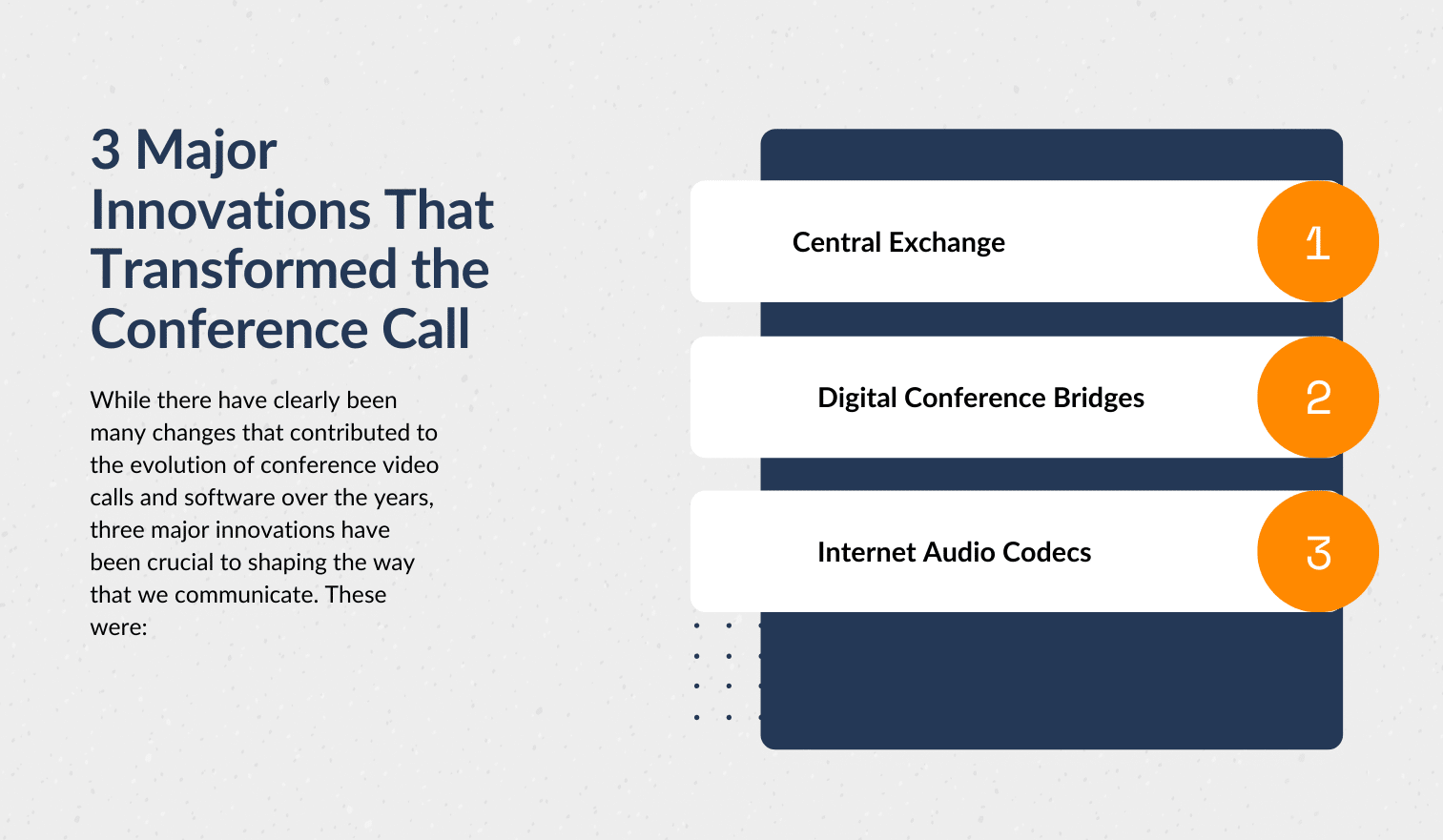 3 Major Innovations That Transformed the Conference Call

While there have clearly been many changes that contributed to the evolution of conference video calls and software over the years, three major innovations have been crucial to shaping the way that we communicate. These were:

Central Exchange
1

Digital Conference Bridges
2

Internet Audio Codecs
3